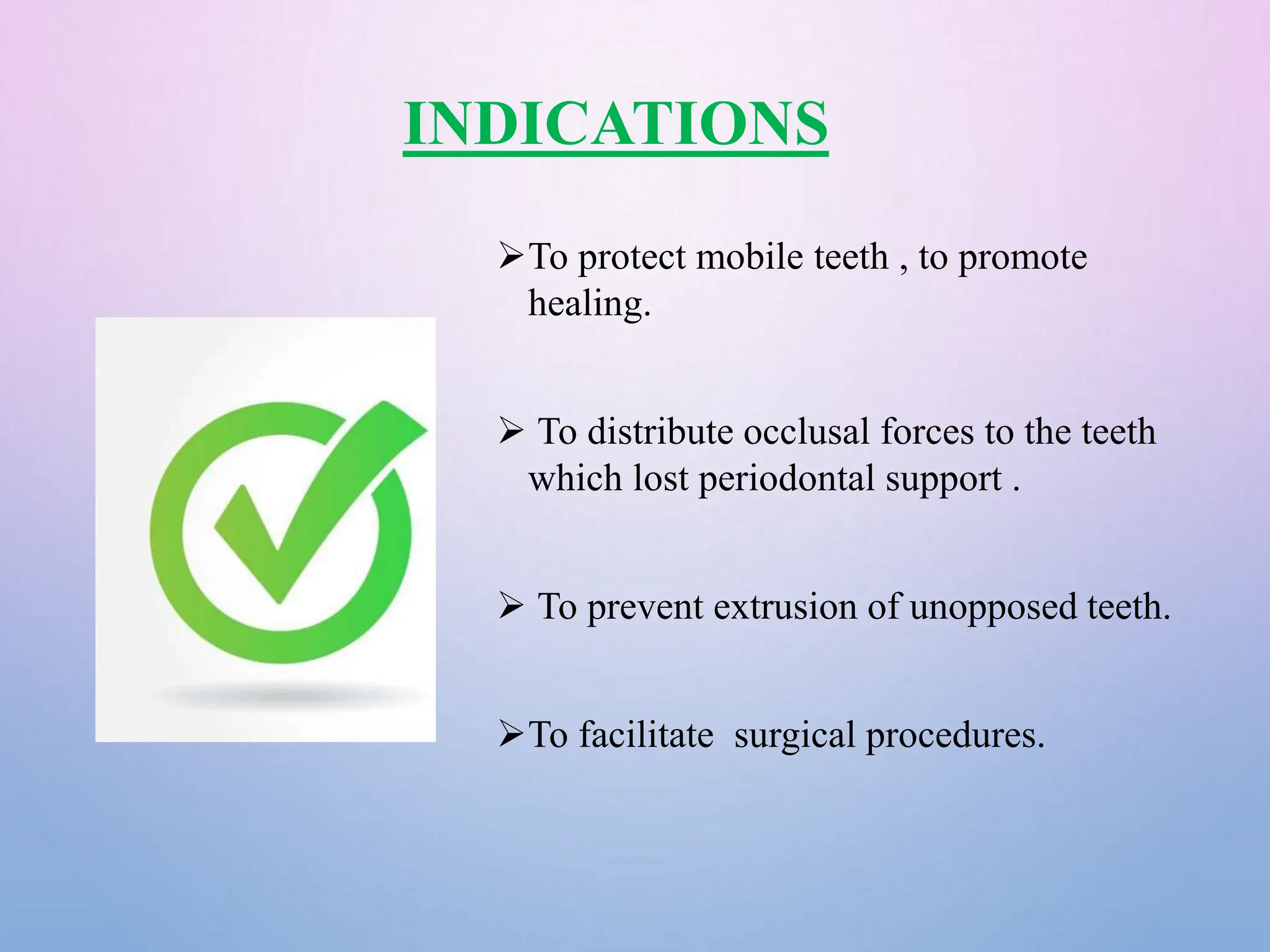 INDICATIONS

➢To protect mobile teeth , to promote healing.

➢ To distribute occlusal forces to the teeth which lost periodontal support .

➢ To prevent extrusion of unopposed teeth.

➢To facilitate  surgical procedures.